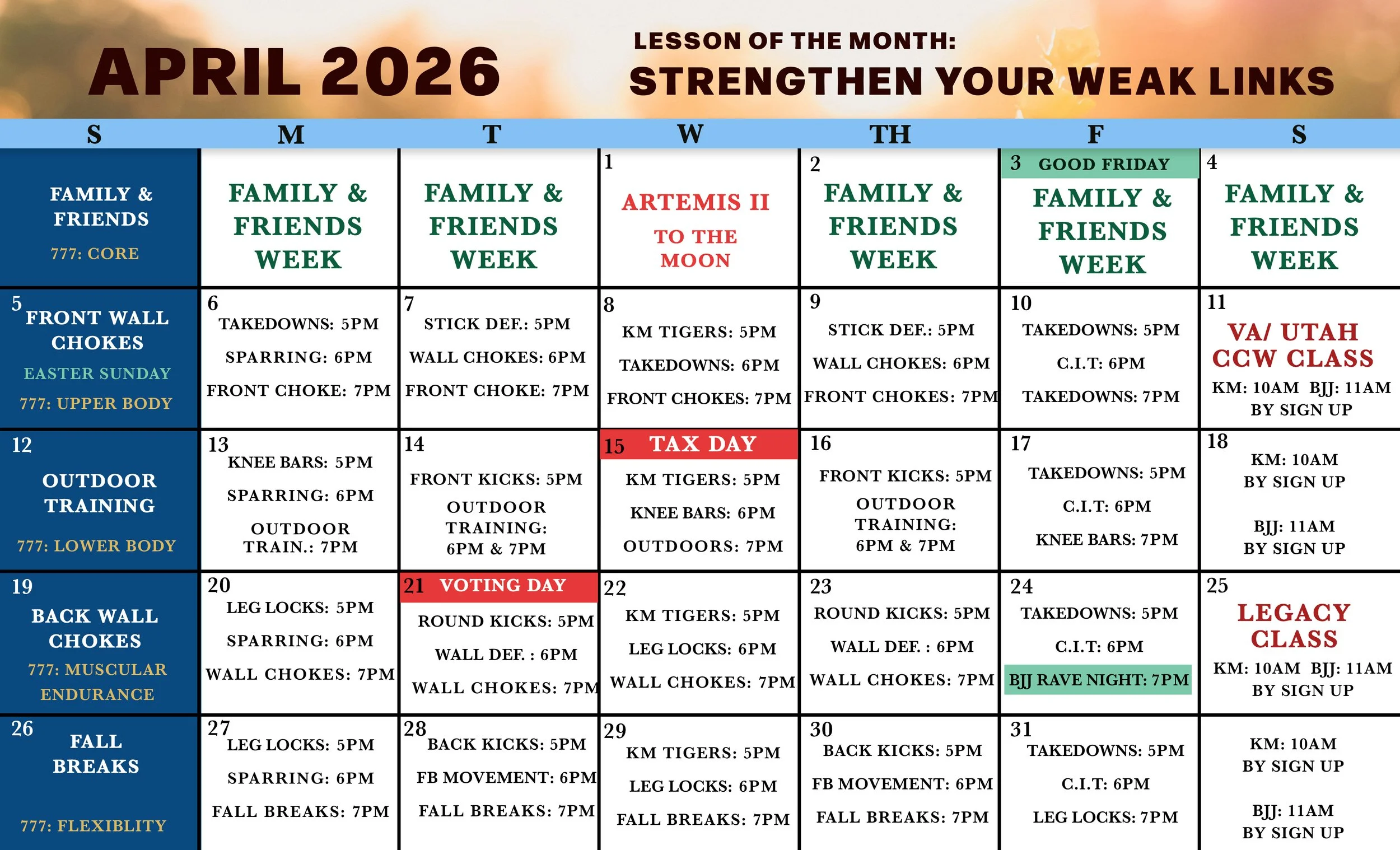 APRIL 2026

LESSON OF THE MONTH:
STRENGTHEN YOUR WEAK LINKS

| S | M | T | W | TH | F | S |
|---|---|---|---|---|---|---|
| FAMILY & FRIENDS 777: CORE | FAMILY & FRIENDS WEEK | FAMILY & FRIENDS WEEK | 1 ARTEMIS II TO THE MOON | 2 FAMILY & FRIENDS WEEK | 3 GOOD FRIDAY FAMILY & FRIENDS WEEK | 4 FAMILY & FRIENDS WEEK |
| 5 FRONT WALL CHOKES EASTER SUNDAY 777: UPPER BODY | 6 TAKEDOWNS: 5PM SPARRING: 6PM FRONT CHOKE: 7PM | 7 STICK DEF.: 5PM WALL CHOKES: 6PM FRONT CHOKE: 7PM | 8 KM TIGERS: 5PM TAKEDOWNS: 6PM FRONT CHOKES: 7PM | 9 STICK DEF.: 5PM WALL CHOKES: 6PM FRONT CHOKES: 7PM | 10 TAKEDOWNS: 5PM C.I.T: 6PM TAKEDOWNS: 7PM | 11 VA/ UTAH CCW CLASS KM: 10AM BJJ: 11AM BY SIGN UP |
| 12 OUTDOOR TRAINING 777: LOWER BODY | 13 KNEE BARS: 5PM SPARRING: 6PM OUTDOOR TRAIN.: 7PM | 14 FRONT KICKS: 5PM OUTDOOR TRAINING: 6PM & 7PM | 15 TAX DAY KM TIGERS: 5PM KNEE BARS: 6PM OUTDOORS: 7PM | 16 FRONT KICKS: 5PM OUTDOOR TRAINING: 6PM & 7PM | 17 TAKEDOWNS: 5PM C.I.T: 6PM KNEE BARS: 7PM | 18 KM: 10AM BY SIGN UP BJJ: 11AM BY SIGN UP |
| 19 BACK WALL CHOKES 777: MUSCULAR ENDURANCE | 20 LEG LOCKS: 5PM SPARRING: 6PM WALL CHOKES: 7PM | 21 VOTING DAY ROUND KICKS: 5PM WALL DEF. : 6PM WALL CHOKES: 7PM | 22 KM TIGERS: 5PM LEG LOCKS: 6PM WALL CHOKES: 7PM | 23 ROUND KICKS: 5PM WALL DEF. : 6PM WALL CHOKES: 7PM | 24 TAKEDOWNS: 5PM C.I.T: 6PM BJJ RAVE NIGHT: 7PM | 25 LEGACY CLASS KM: 10AM BJJ: 11AM BY SIGN UP |
| 26 FALL BREAKS 777: FLEXIBLITY | 27 LEG LOCKS: 5PM SPARRING: 6PM FALL BREAKS: 7PM | 28 BACK KICKS: 5PM FB MOVEMENT: 6PM FALL BREAKS: 7PM | 29 KM TIGERS: 5PM LEG LOCKS: 6PM FALL BREAKS: 7PM | 30 BACK KICKS: 5PM FB MOVEMENT: 6PM FALL BREAKS: 7PM | 31 TAKEDOWNS: 5PM C.I.T: 6PM LEG LOCKS: 7PM | KM: 10AM BY SIGN UP BJJ: 11AM BY SIGN UP |